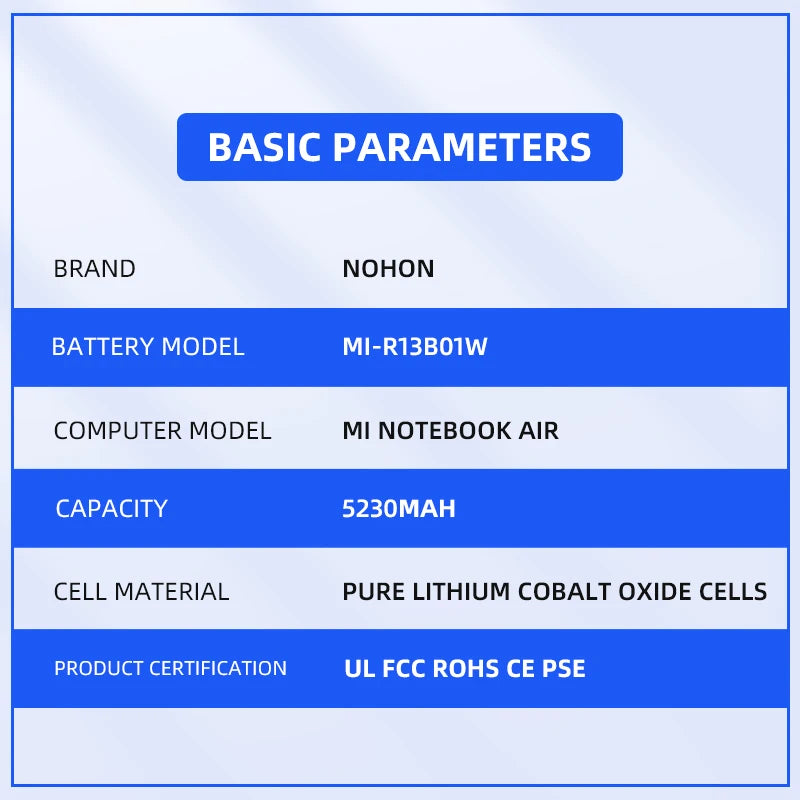 BASIC PARAMETERS

| BRAND | NOHON |
|---|---|
| BATTERY MODEL | MI-R13B01W |
| COMPUTER MODEL | MI NOTEBOOK AIR |
| CAPACITY | 5230MAH |
| CELL MATERIAL | PURE LITHIUM COBALT OXIDE CELLS |
| PRODUCT CERTIFICATION | UL FCC ROHS CE PSE |